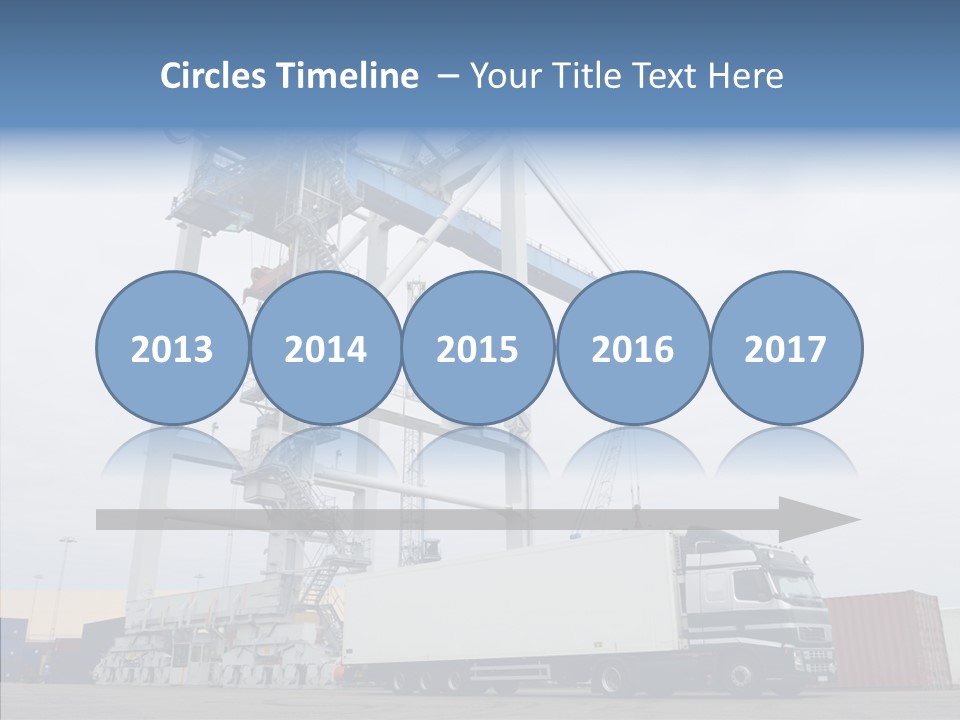 Circles Timeline – Your Title Text Here

2013

2014

2015

2016

2017